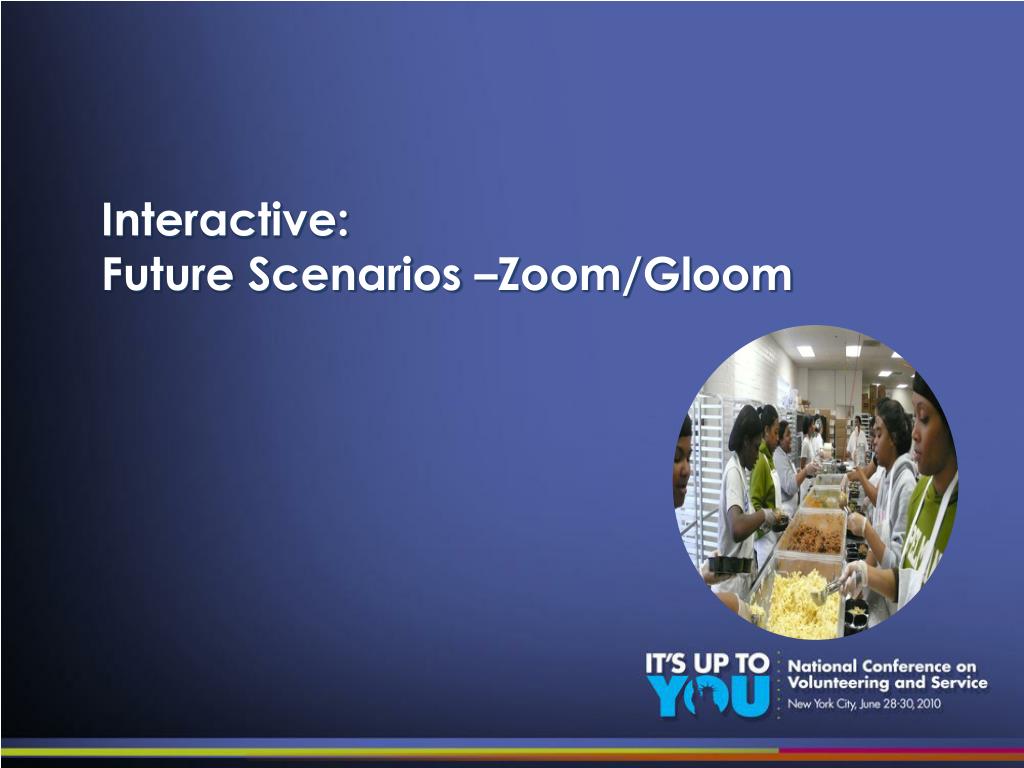 Interactive:
Future Scenarios –Zoom/Gloom

IT'S UP TO YOU

National Conference on Volunteering and Service
New York City, June 28-30, 2010